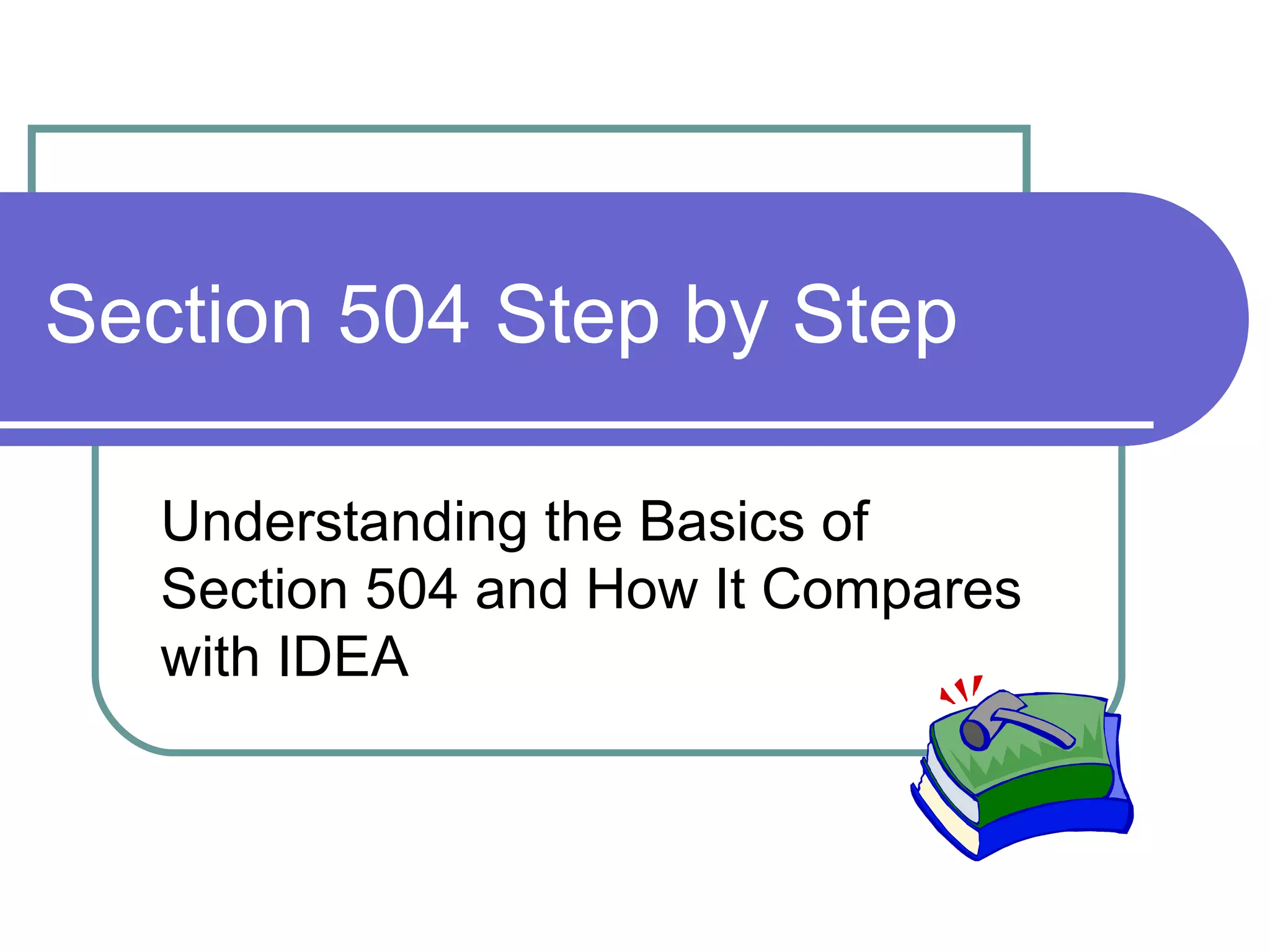 Section 504 Step by Step

Understanding the Basics of Section 504 and How It Compares with IDEA